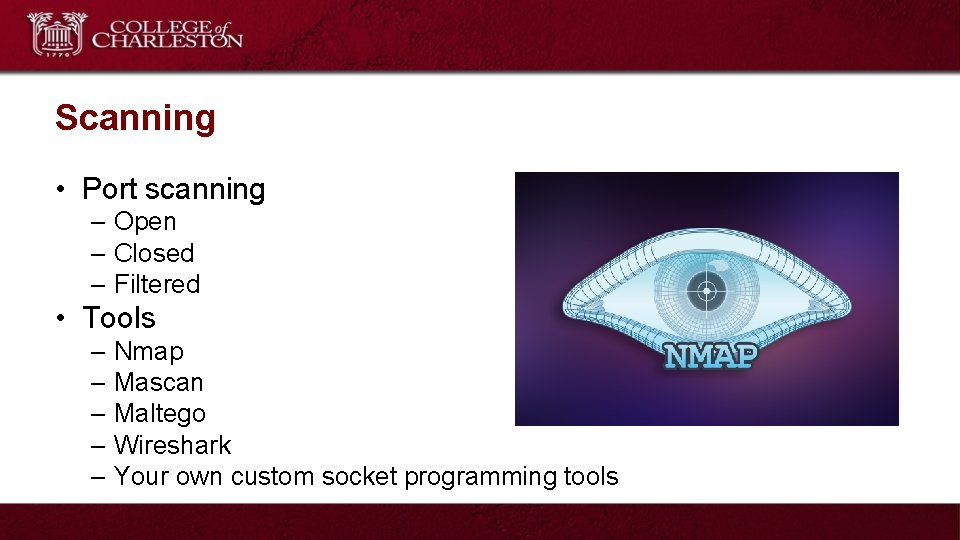 1770 COLLEGE of CHARLESTON

Scanning

• Port scanning
 – Open
 – Closed
 – Filtered
• Tools
 – Nmap
 – Mascan
 – Maltego
 – Wireshark
 – Your own custom socket programming tools

NMAP